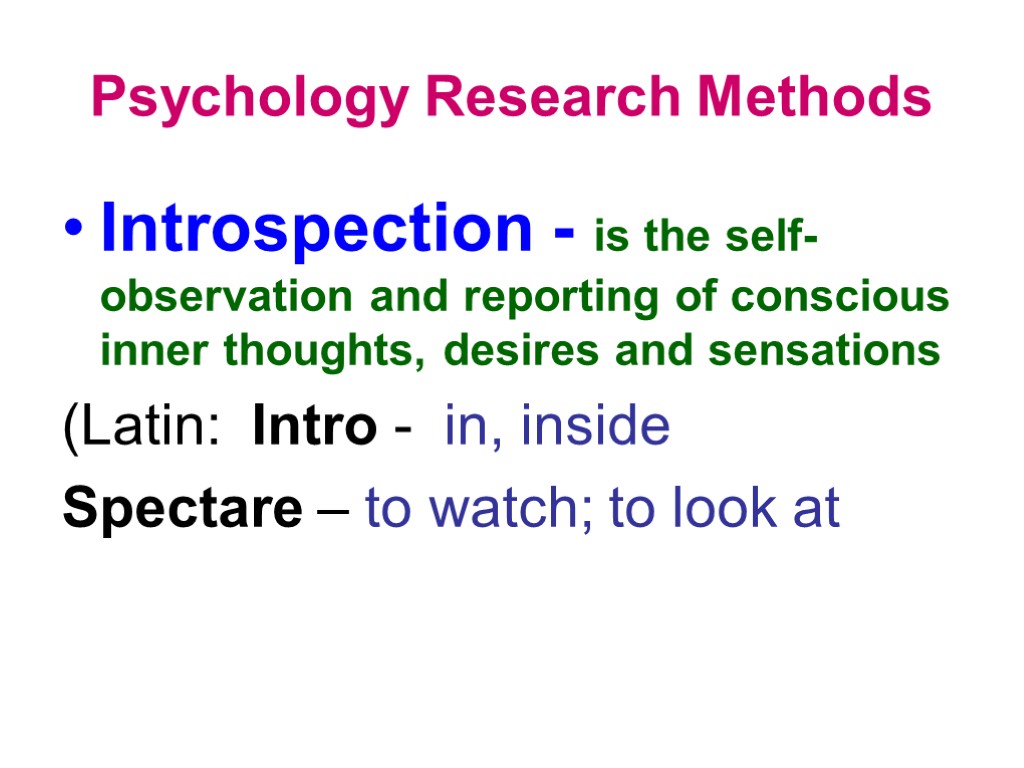 Psychology Research Methods

• Introspection - is the self-observation and reporting of conscious inner thoughts, desires and sensations

(Latin: Intro - in, inside

Spectare – to watch; to look at